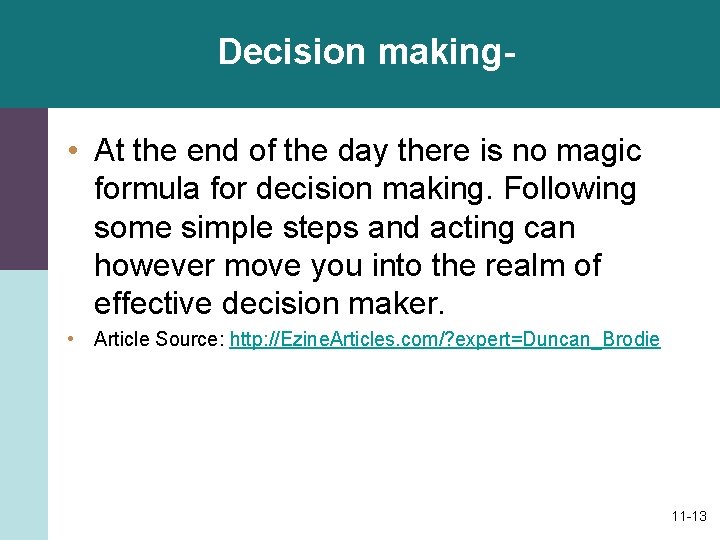 Decision making-

• At the end of the day there is no magic formula for decision making. Following some simple steps and acting can however move you into the realm of effective decision maker.

• Article Source: http://EzineArticles.com/?expert=Duncan_Brodie

11-13